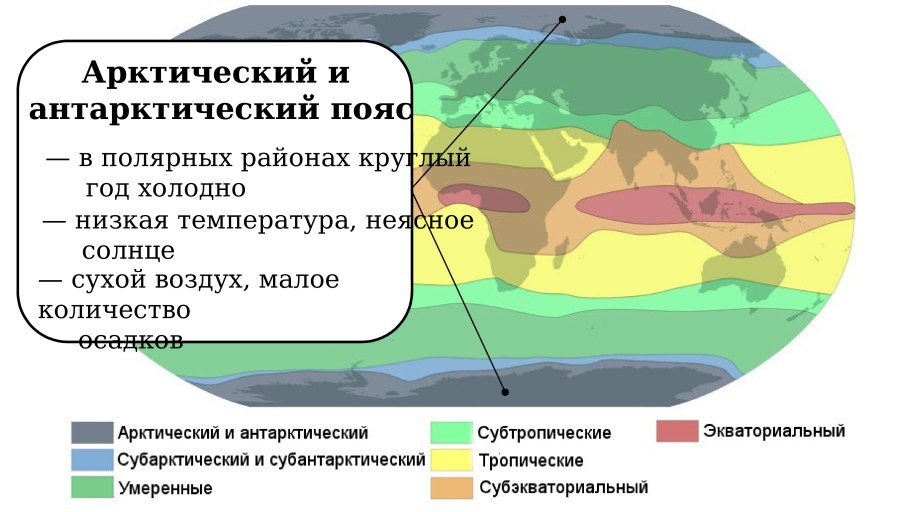 Арктический и антарктический пояс

— в полярных районах круглый год холодно
— низкая температура, неясное солнце
— сухой воздух, малое количество осадков

Арктический и антарктический
Субарктический и субантарктический
Умеренные
Субтропические
Тропические
Субэкваториальный
Экваториальный